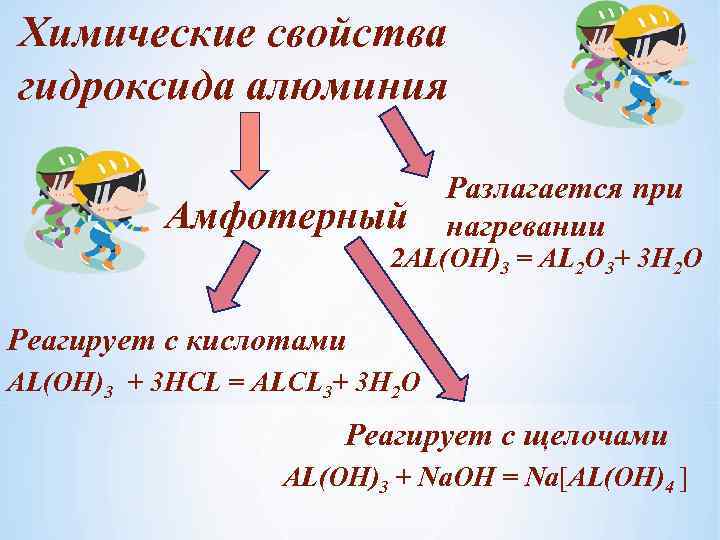 Химические свойства гидроксида алюминия

Амфотерный

Разлагается при нагревании
$2AL(OH)_3 = AL_2O_3 + 3H_2O$

Реагирует с кислотами
$AL(OH)_3 + 3HCL = ALCL_3 + 3H_2O$

Реагирует с щелочами
$AL(OH)_3 + NaOH = Na[AL(OH)_4]$